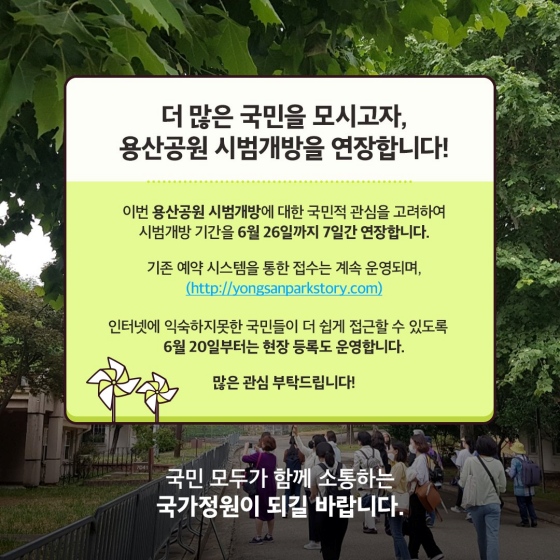 더 많은 국민을 모시고자,
용산공원 시범개방을 연장합니다!

이번 용산공원 시범개방에 대한 국민적 관심을 고려하여
시범개방 기간을 6월 26일까지 7일간 연장합니다.

기존 예약 시스템을 통한 접수는 계속 운영되며,
(http://yongsanparkstory.com)

인터넷에 익숙하지못한 국민들이 더 쉽게 접근할 수 있도록
6월 20일부터는 현장 등록도 운영합니다.

많은 관심 부탁드립니다!

국민 모두가 함께 소통하는
국가정원이 되길 바랍니다.